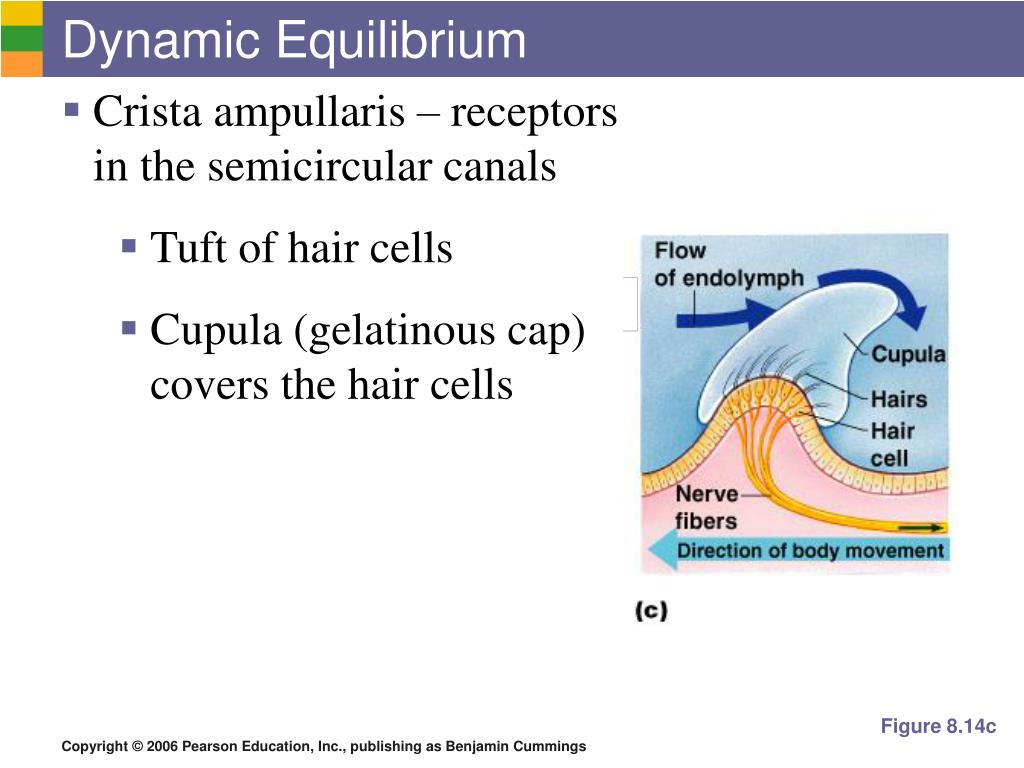 Dynamic Equilibrium

Crista ampullaris – receptors in the semicircular canals

Tuft of hair cells

Cupula (gelatinous cap) covers the hair cells

Flow of endolymph

Cupula

Hairs

Hair cell

Nerve fibers

Direction of body movement

(c)

Figure 8.14c

Copyright © 2006 Pearson Education, Inc., publishing as Benjamin Cummings